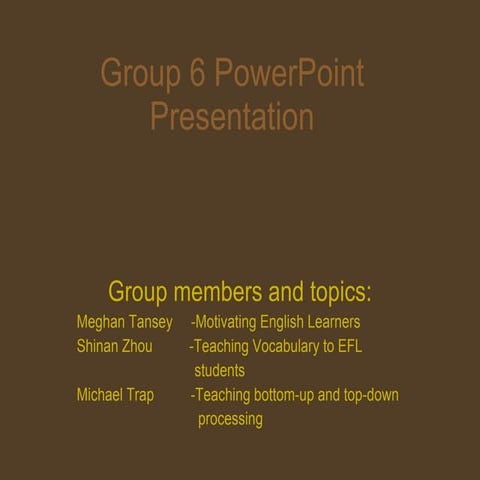 Group 6 PowerPoint Presentation

Group members and topics:

Meghan Tansey -Motivating English Learners
Shinan Zhou -Teaching Vocabulary to EFL students
Michael Trap -Teaching bottom-up and top-down processing